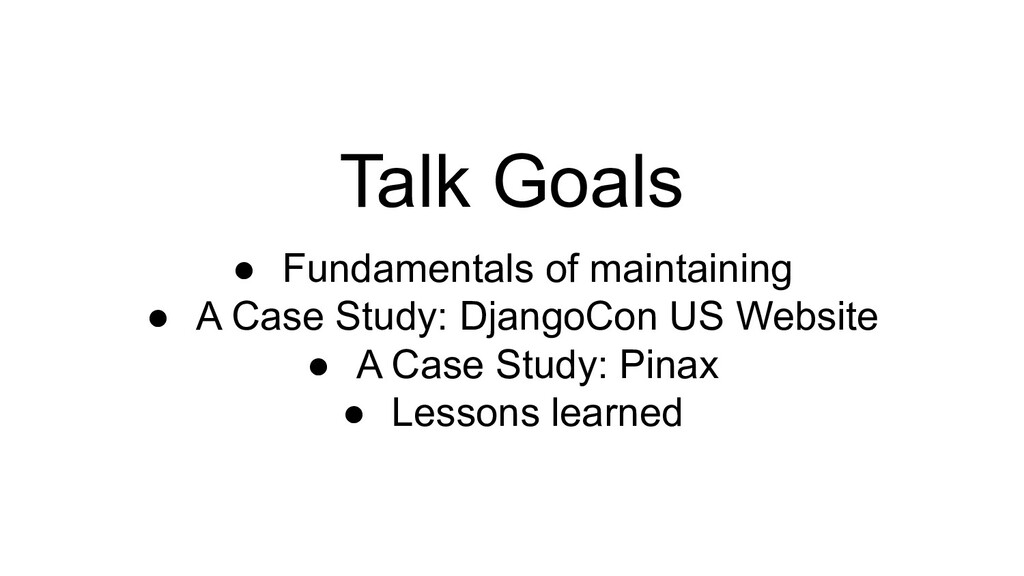 Talk Goals

● Fundamentals of maintaining
● A Case Study: DjangoCon US Website
● A Case Study: Pinax
● Lessons learned